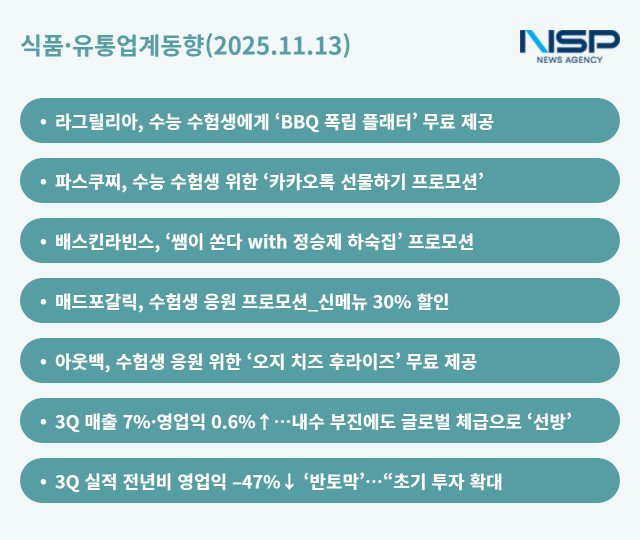 식품·유통업계동향(2025.11.13)

NSP
NEWS AGENCY

• 라그릴리아, 수능 수험생에게 ‘BBQ 폭립 플래터’ 무료 제공

• 파스쿠찌, 수능 수험생 위한 ‘카카오톡 선물하기 프로모션’

• 배스킨라빈스, ‘쌤이 쏜다 with 정승제 하숙집’ 프로모션

• 매드포갈릭, 수험생 응원 프로모션_신메뉴 30% 할인

• 아웃백, 수험생 응원 위한 ‘오지 치즈 후라이즈’ 무료 제공

• 3Q 매출 7%·영업익 0.6%↑…내수 부진에도 글로벌 체급으로 ‘선방’

• 3Q 실적 전년비 영업익 –47%↓ ‘반토막’…“초기 투자 확대